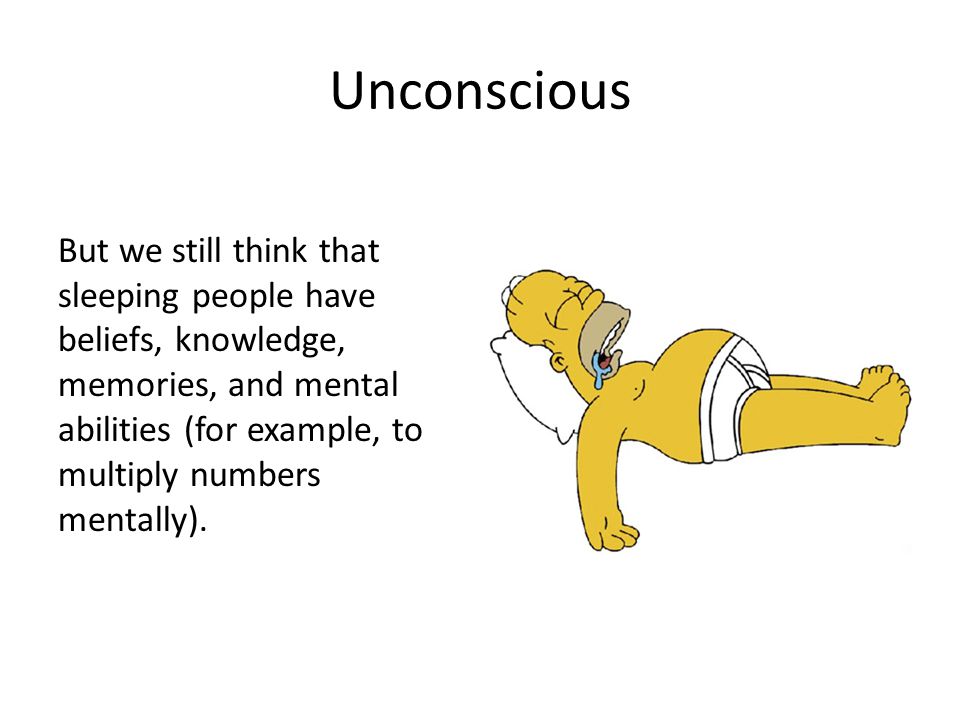 Unconscious

But we still think that sleeping people have beliefs, knowledge, memories, and mental abilities (for example, to multiply numbers mentally).